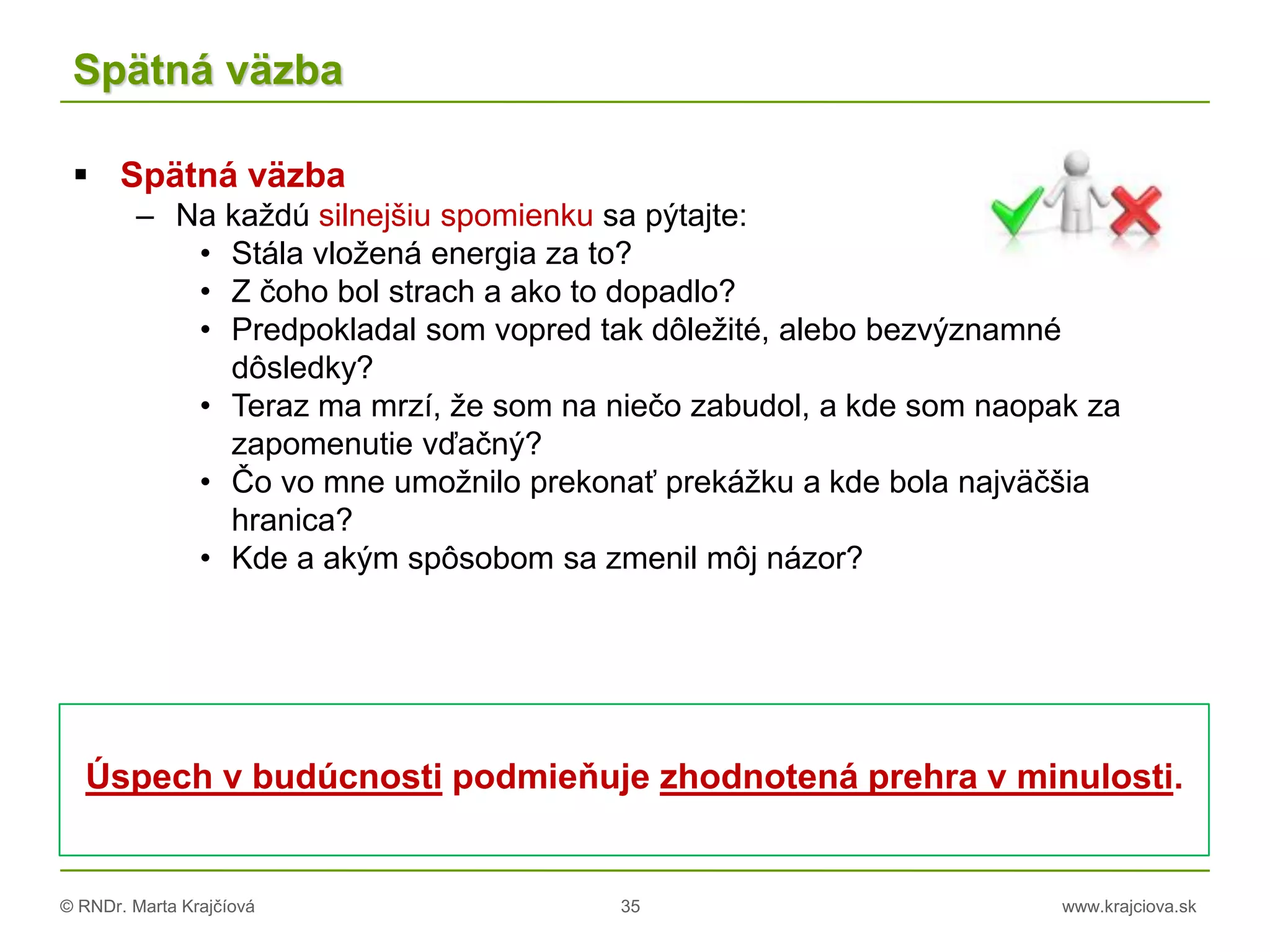 Spätná väzba

▪ Spätná väzba
– Na každú silnejšiu spomienku sa pýtajte:
• Stála vložená energia za to?
• Z čoho bol strach a ako to dopadlo?
• Predpokladal som vopred tak dôležité, alebo bezvýznamné dôsledky?
• Teraz ma mrzí, že som na niečo zabudol, a kde som naopak za zapomenutie vďačný?
• Čo vo mne umožnilo prekonať prekážku a kde bola najväčšia hranica?
• Kde a akým spôsobom sa zmenil môj názor?

Úspech v budúcnosti podmieňuje zhodnotená prehra v minulosti.

© RNDr. Marta Krajčíová

35

www.krajciova.sk